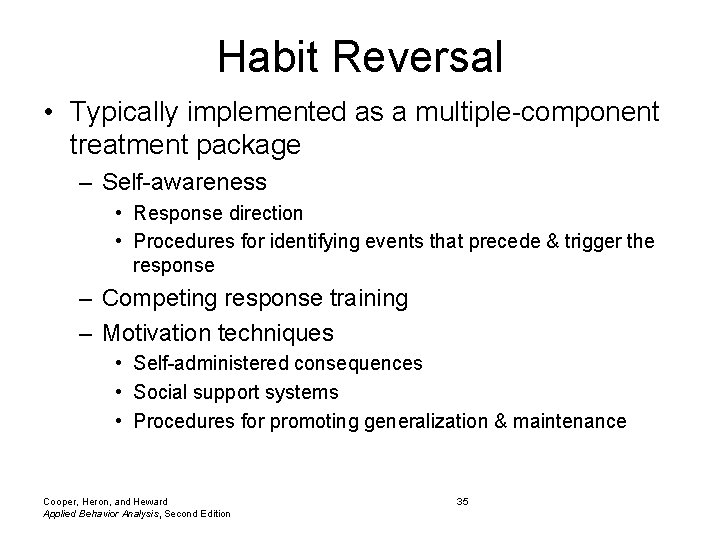 Habit Reversal

• Typically implemented as a multiple-component treatment package
  – Self-awareness
    • Response direction
    • Procedures for identifying events that precede & trigger the response
  – Competing response training
  – Motivation techniques
    • Self-administered consequences
    • Social support systems
    • Procedures for promoting generalization & maintenance

Cooper, Heron, and Heward
Applied Behavior Analysis, Second Edition

35